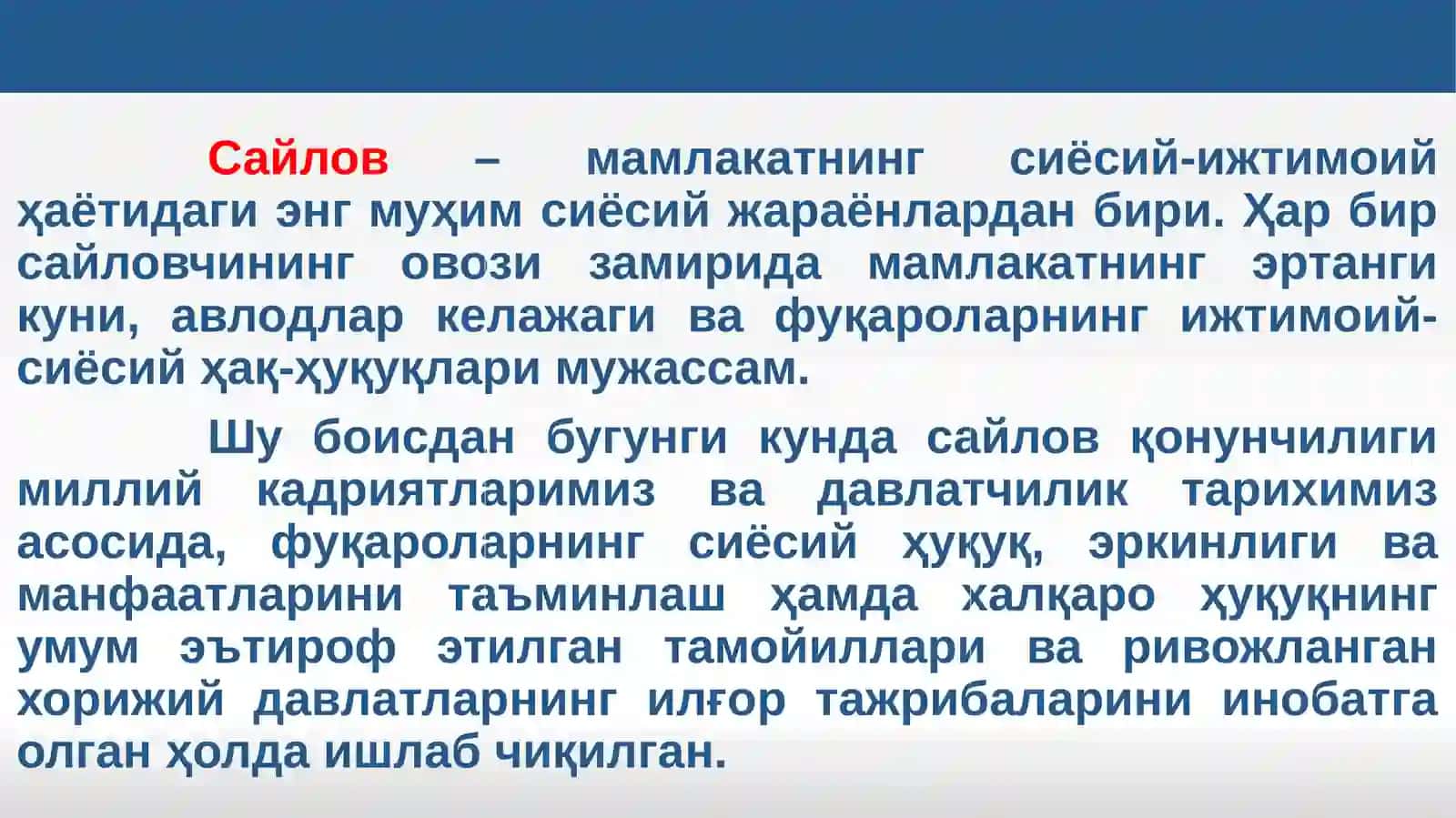 Сайлов – мамлакатнинг сиёсий-ижтимоий ҳаётидаги энг муҳим сиёсий жараёнлардан бири. Ҳар бир сайловчининг овози замирида мамлакатнинг эртанги куни, авлодлар келажаги ва фуқароларнинг ижтимоий-сиёсий ҳақ-ҳуқуқлари мужассам.

Шу боисдан бугунги кунда сайлов қонунчилиги миллий кадриятларимиз ва давлатчилик тарихимиз асосида, фуқароларнинг сиёсий ҳуқуқ, эркинлиги ва манфаатларини таъминлаш ҳамда халқаро ҳуқуқнинг умум эътироф этилган тамойиллари ва ривожланган хорижий давлатларнинг илғор тажрибаларини инобатга олган ҳолда ишлаб чиқилган.